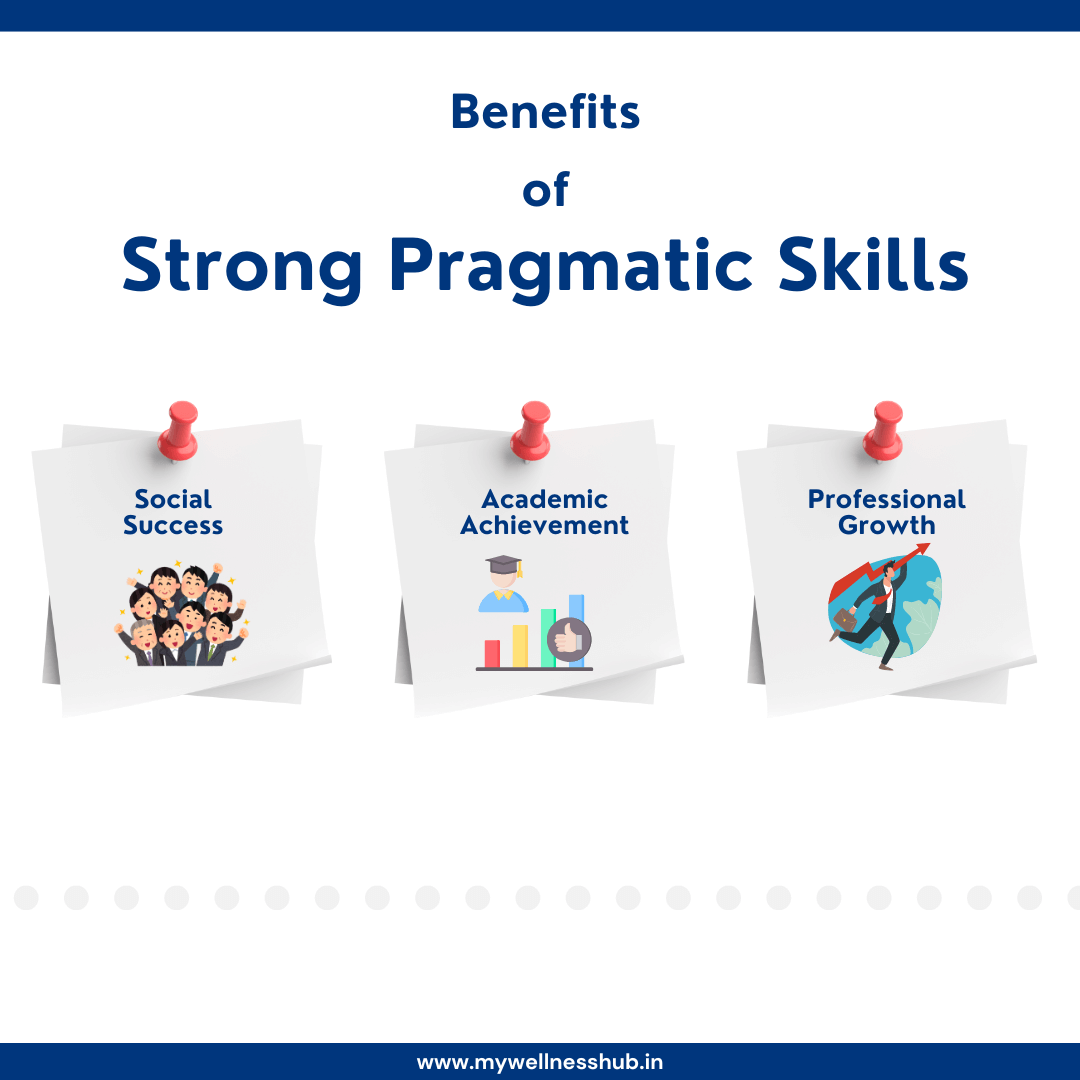 Benefits
of
Strong Pragmatic Skills

Social Success

Academic Achievement

Professional Growth

www.mywellnesshub.in